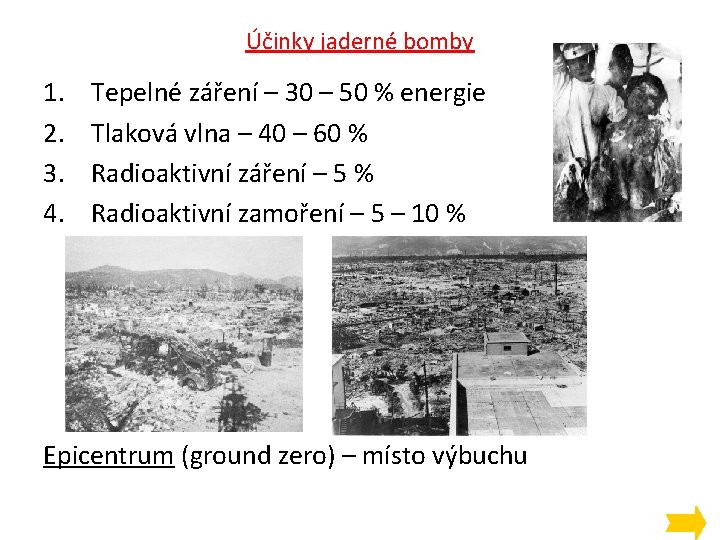 Účinky jaderné bomby

1. Tepelné záření – 30 – 50 % energie
2. Tlaková vlna – 40 – 60 %
3. Radioaktivní záření – 5 %
4. Radioaktivní zamoření – 5 – 10 %

Epicentrum (ground zero) – místo výbuchu